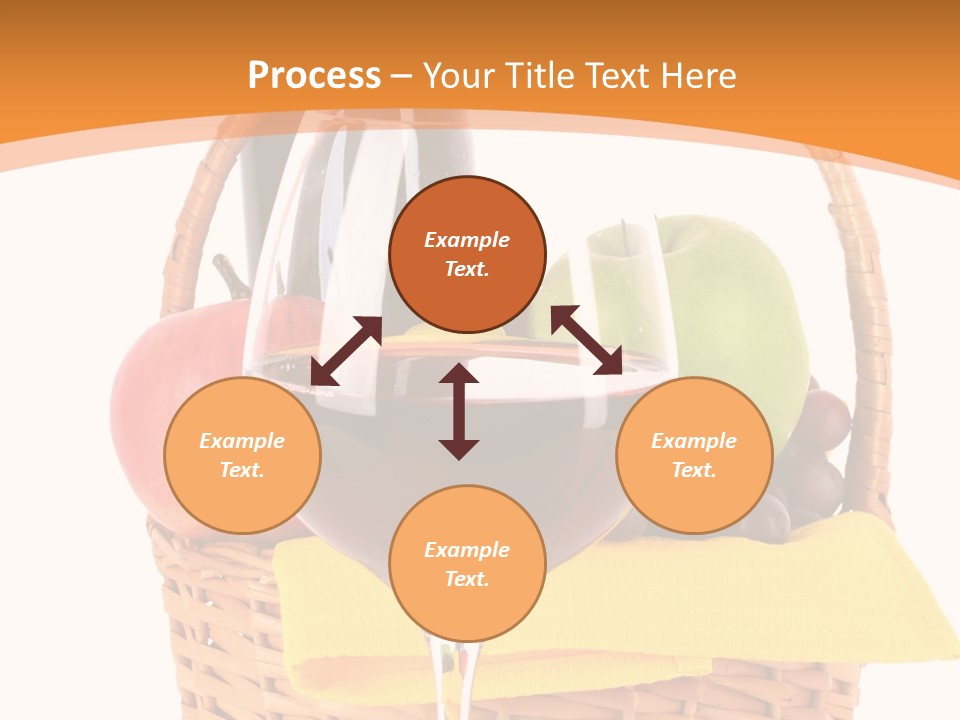 Process – Your Title Text Here

Example Text.

Example Text.

Example Text.

Example Text.